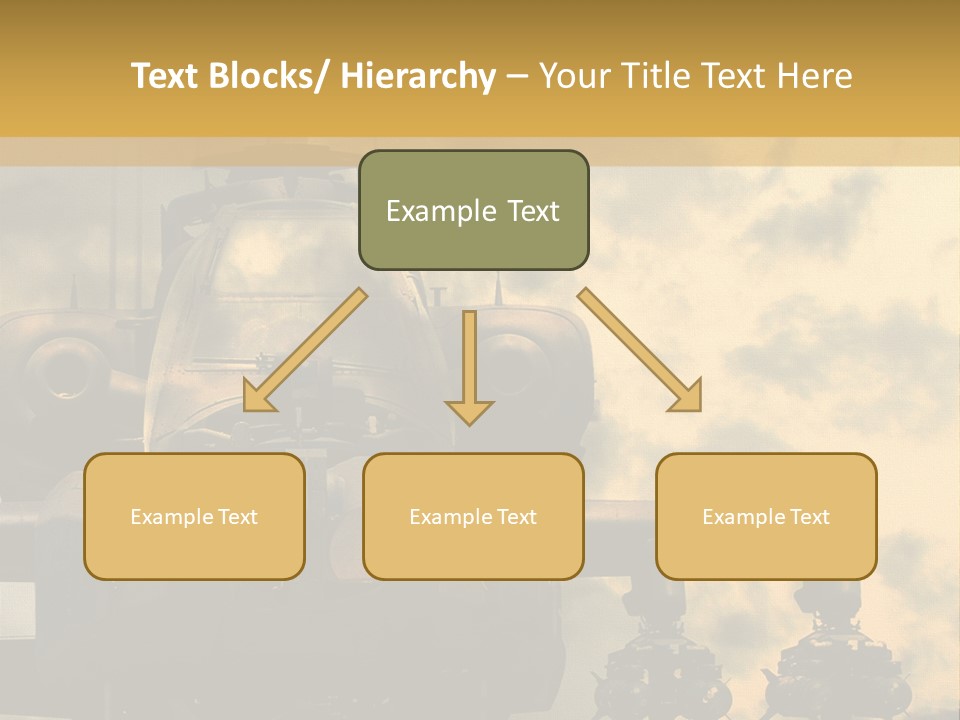 Text Blocks/ Hierarchy – Your Title Text Here

Example Text

Example Text

Example Text

Example Text